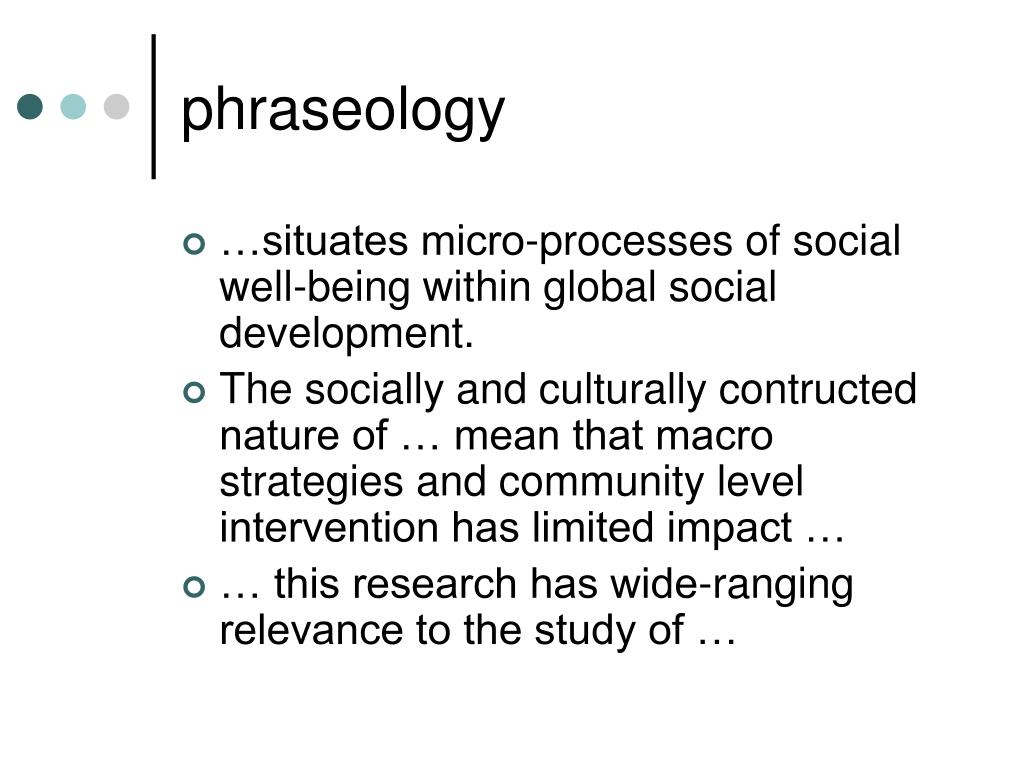 phraseology

…situates micro-processes of social well-being within global social development.

The socially and culturally contructed nature of … mean that macro strategies and community level intervention has limited impact …

… this research has wide-ranging relevance to the study of …